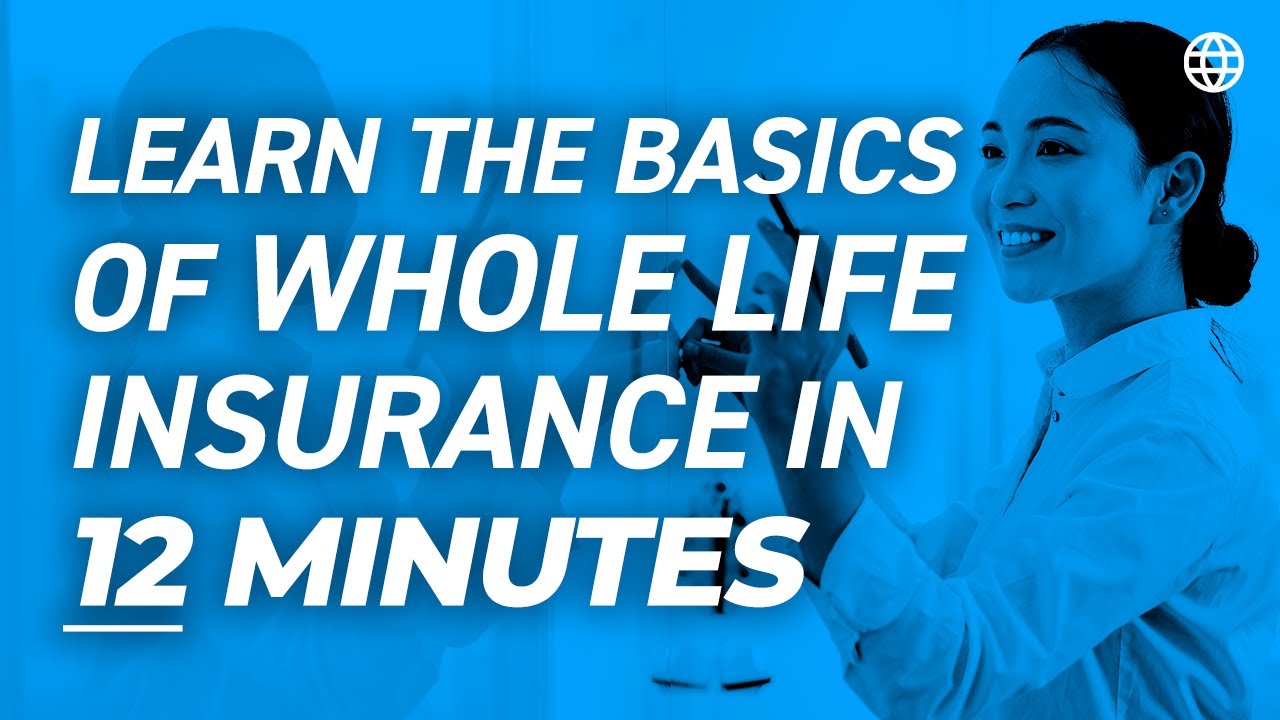 LEARN THE BASICS OF WHOLE LIFE INSURANCE IN 12 MINUTES